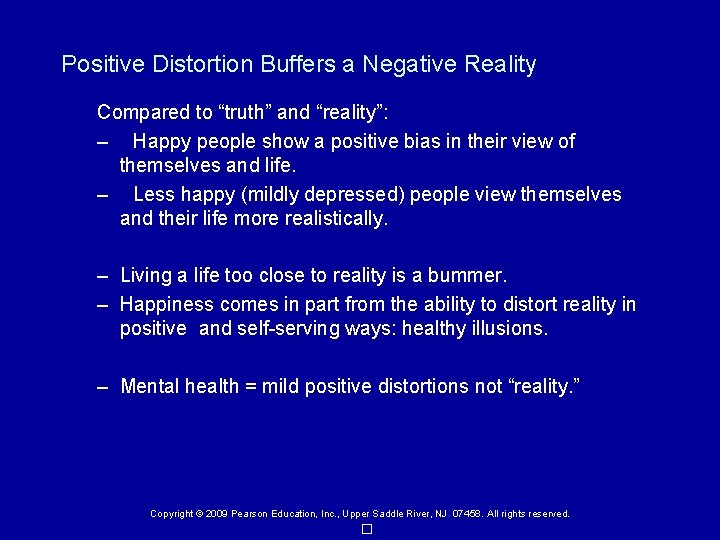 Positive Distortion Buffers a Negative Reality

Compared to “truth” and “reality”:

– Happy people show a positive bias in their view of themselves and life.

– Less happy (mildly depressed) people view themselves and their life more realistically.

– Living a life too close to reality is a bummer.

– Happiness comes in part from the ability to distort reality in positive and self-serving ways: healthy illusions.

– Mental health = mild positive distortions not “reality.”

Copyright © 2009 Pearson Education, Inc., Upper Saddle River, NJ 07458. All rights reserved.